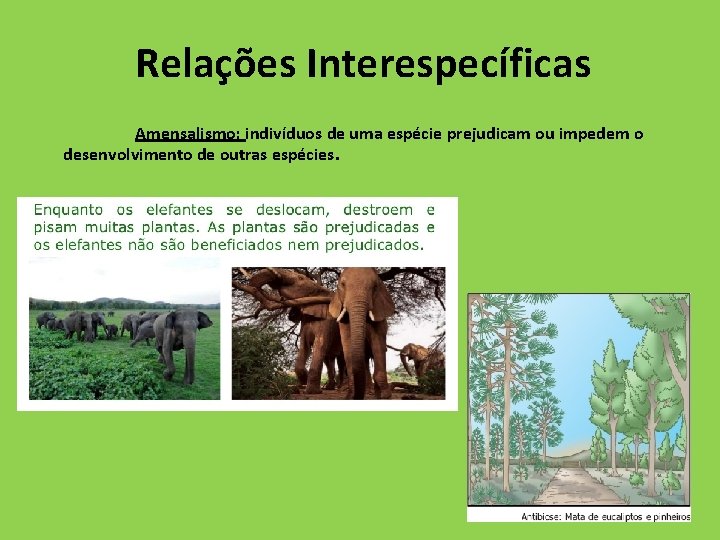 Relações Interespecíficas

Amensalismo: indivíduos de uma espécie prejudicam ou impedem o desenvolvimento de outras espécies.

Enquanto os elefantes se deslocam, destroem e pisam muitas plantas. As plantas são prejudicadas e os elefantes não são beneficiados nem prejudicados.

Antibiose: Mata de eucaliptos e pinheiros